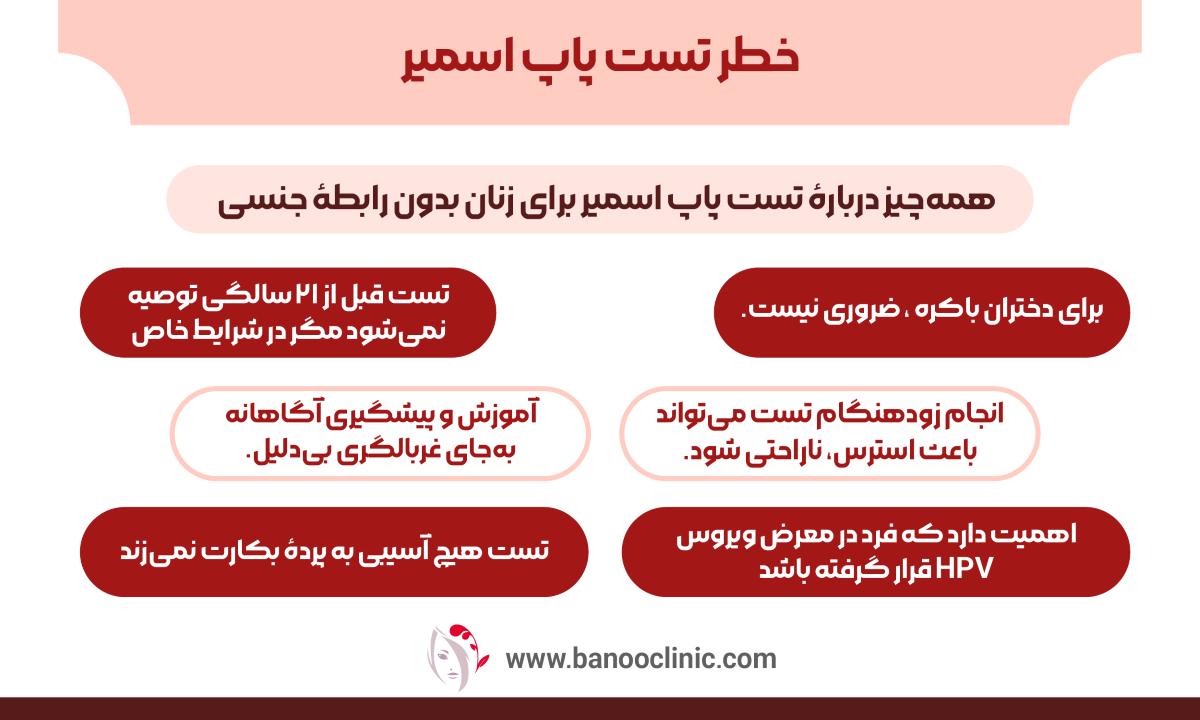 خطر تست پاپ اسمیر

همه‌چیز دربارهٔ تست پاپ اسمیر برای زنان بدون رابطهٔ جنسی

برای دختران باکره ، ضروری نیست.

تست قبل از ۲۱ سالگی توصیه نمی‌شود مگر در شرایط خاص

انجام زودهنگام تست می‌تواند باعث استرس، ناراحتی شود.

آموزش و پیشگیری آگاهانه به‌جای غربالگری بی‌دلیل.

اهمیت دارد که فرد در معرض ویروس HPV قرار گرفته باشد

تست هیچ آسیبی به پردهٔ بکارت نمی‌زند

www.banooclinic.com